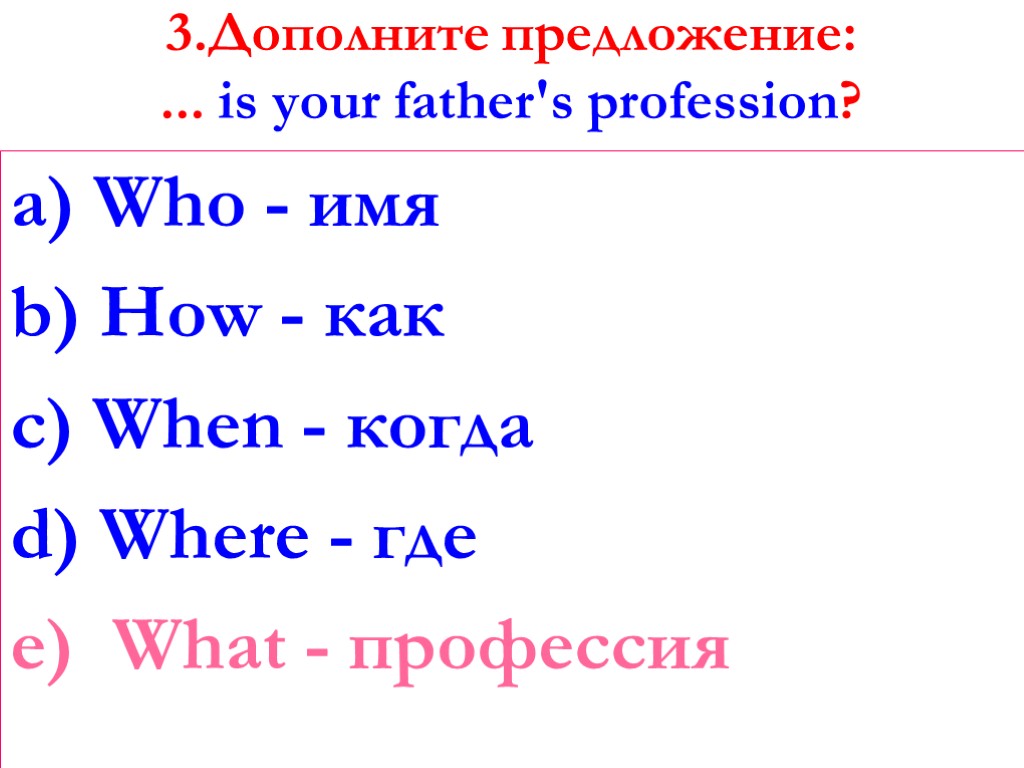 3.Дополните предложение:
... is your father's profession?

a) Who - имя

b) How - как

c) When - когда

d) Where - где

e) What - профессия